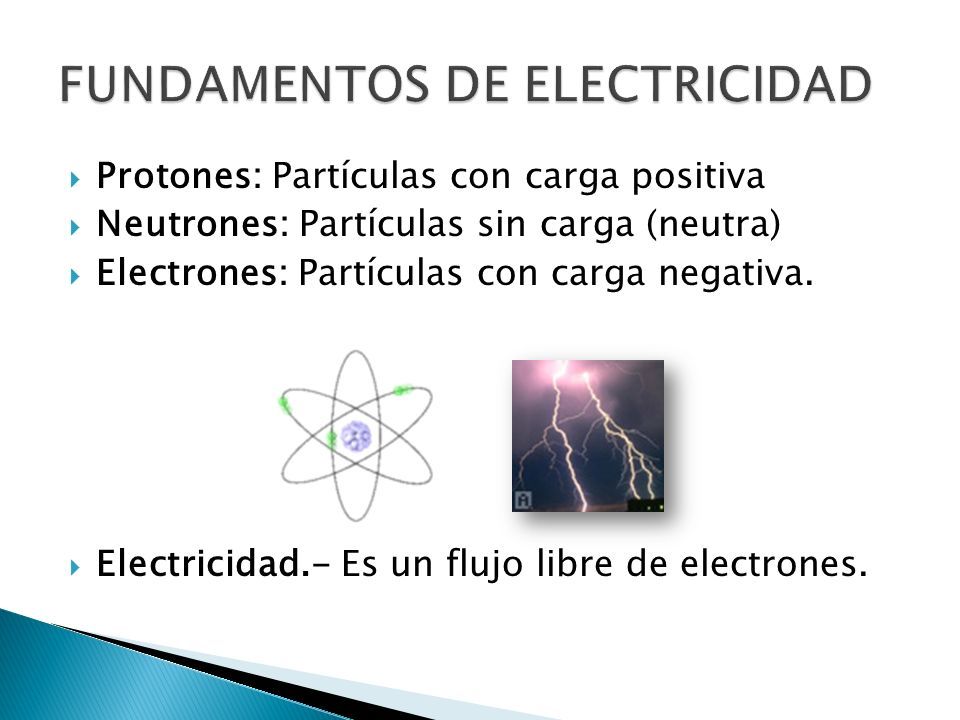 FUNDAMENTOS DE ELECTRICIDAD

Protones: Partículas con carga positiva
Neutrones: Partículas sin carga (neutra)
Electrones: Partículas con carga negativa.

Electricidad.- Es un flujo libre de electrones.